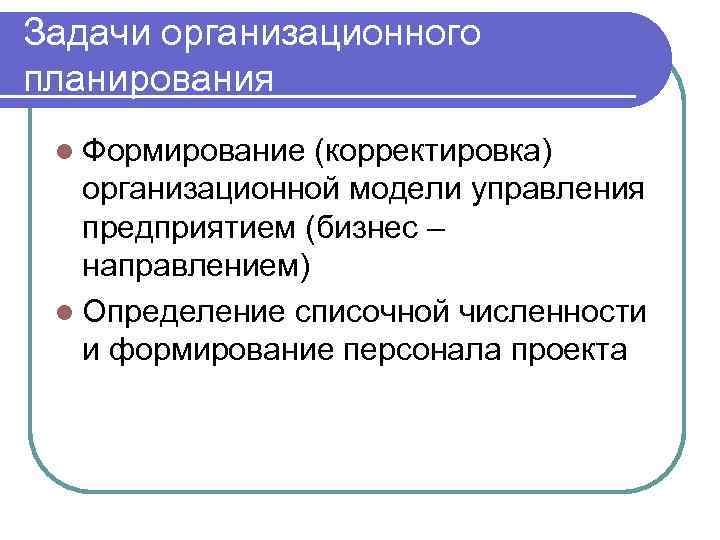 Задачи организационного планирования

- Формирование (корректировка) организационной модели управления предприятием (бизнес – направлением)
- Определение списочной численности и формирование персонала проекта